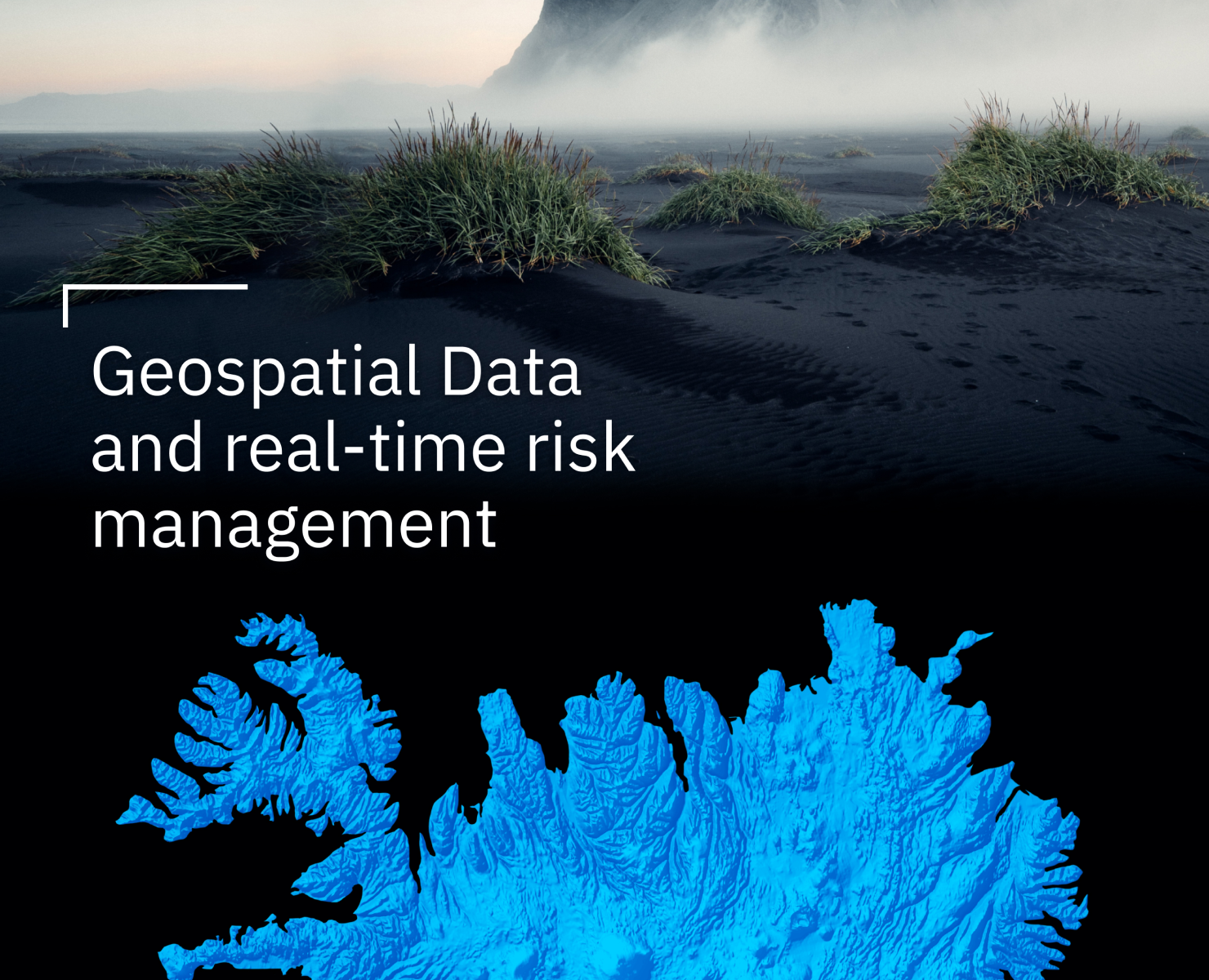 Geospatial Data and real-time risk management